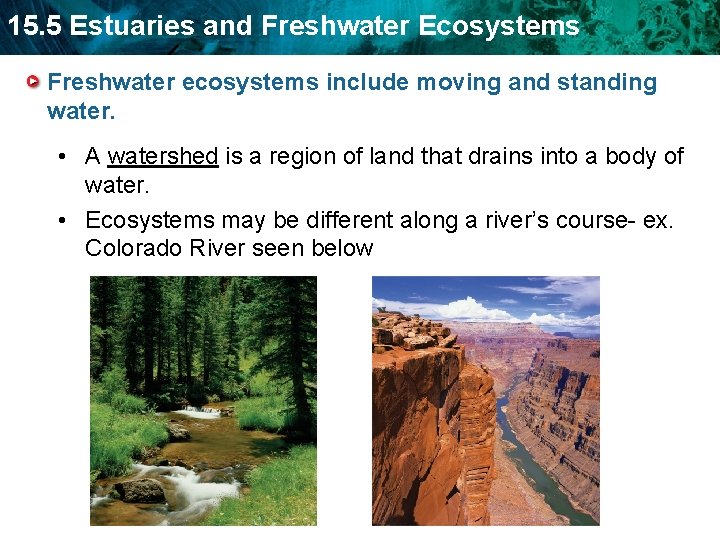 15.5 Estuaries and Freshwater Ecosystems

Freshwater ecosystems include moving and standing water.

• A watershed is a region of land that drains into a body of water.

• Ecosystems may be different along a river's course- ex. Colorado River seen below